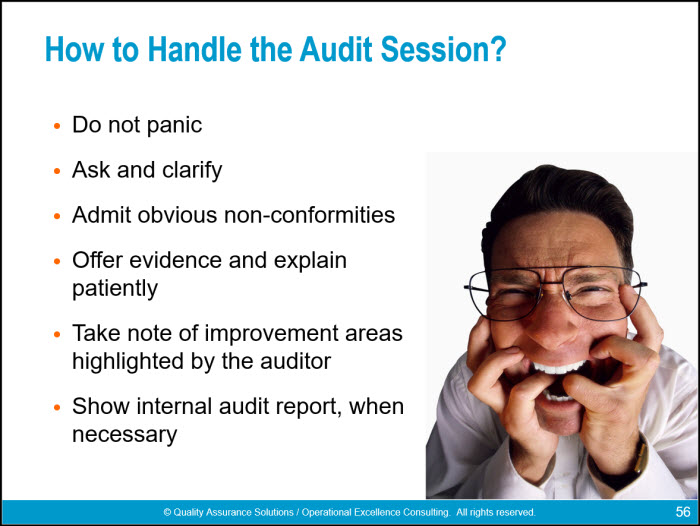 How to Handle the Audit Session?

• Do not panic
• Ask and clarify
• Admit obvious non-conformities
• Offer evidence and explain patiently
• Take note of improvement areas highlighted by the auditor
• Show internal audit report, when necessary

© Quality Assurance Solutions / Operational Excellence Consulting. All rights reserved.

56